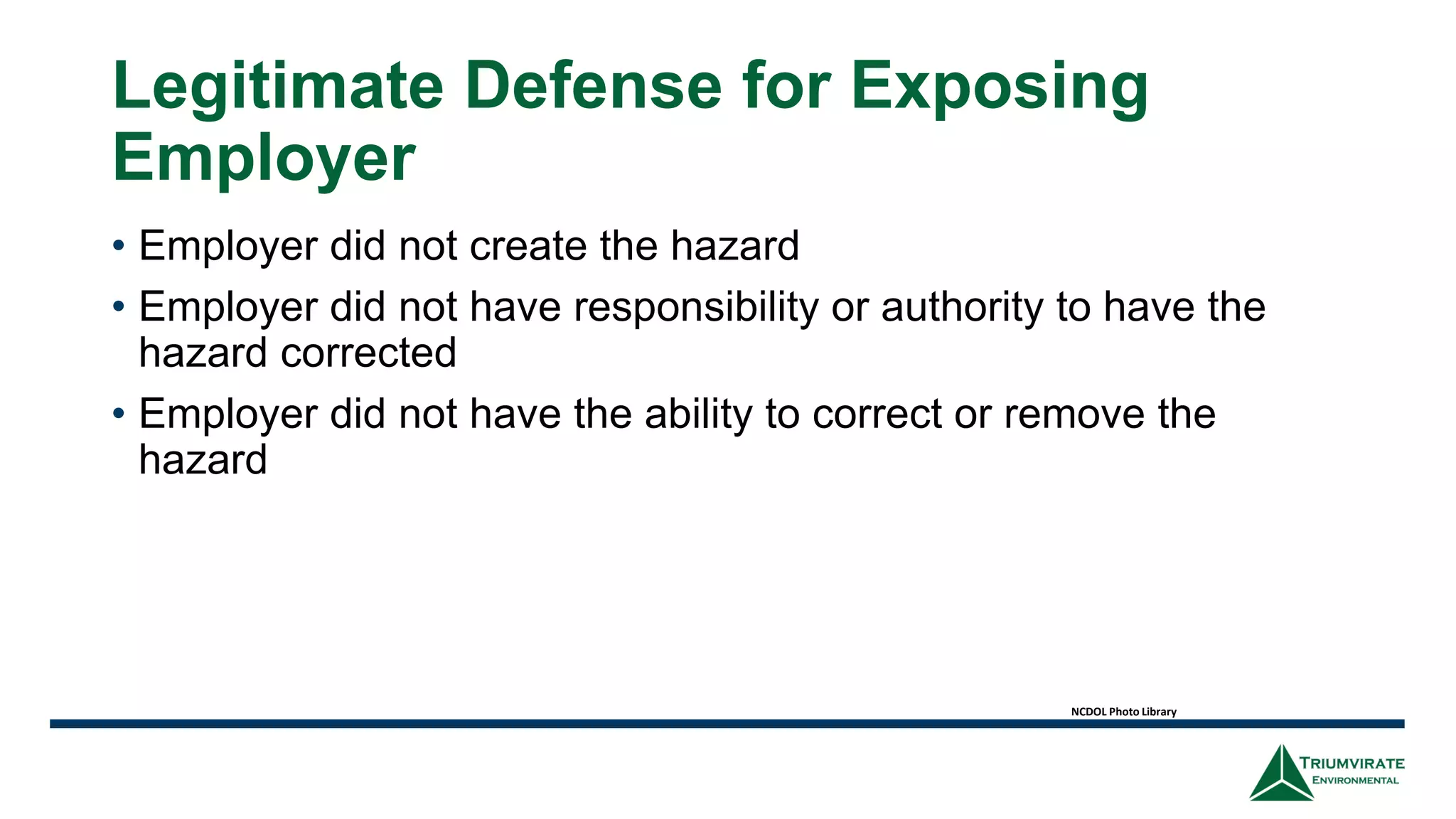 Legitimate Defense for Exposing Employer

• Employer did not create the hazard
• Employer did not have responsibility or authority to have the hazard corrected
• Employer did not have the ability to correct or remove the hazard

NCDOL Photo Library

TRIUMVIRATE ENVIRONMENTAL